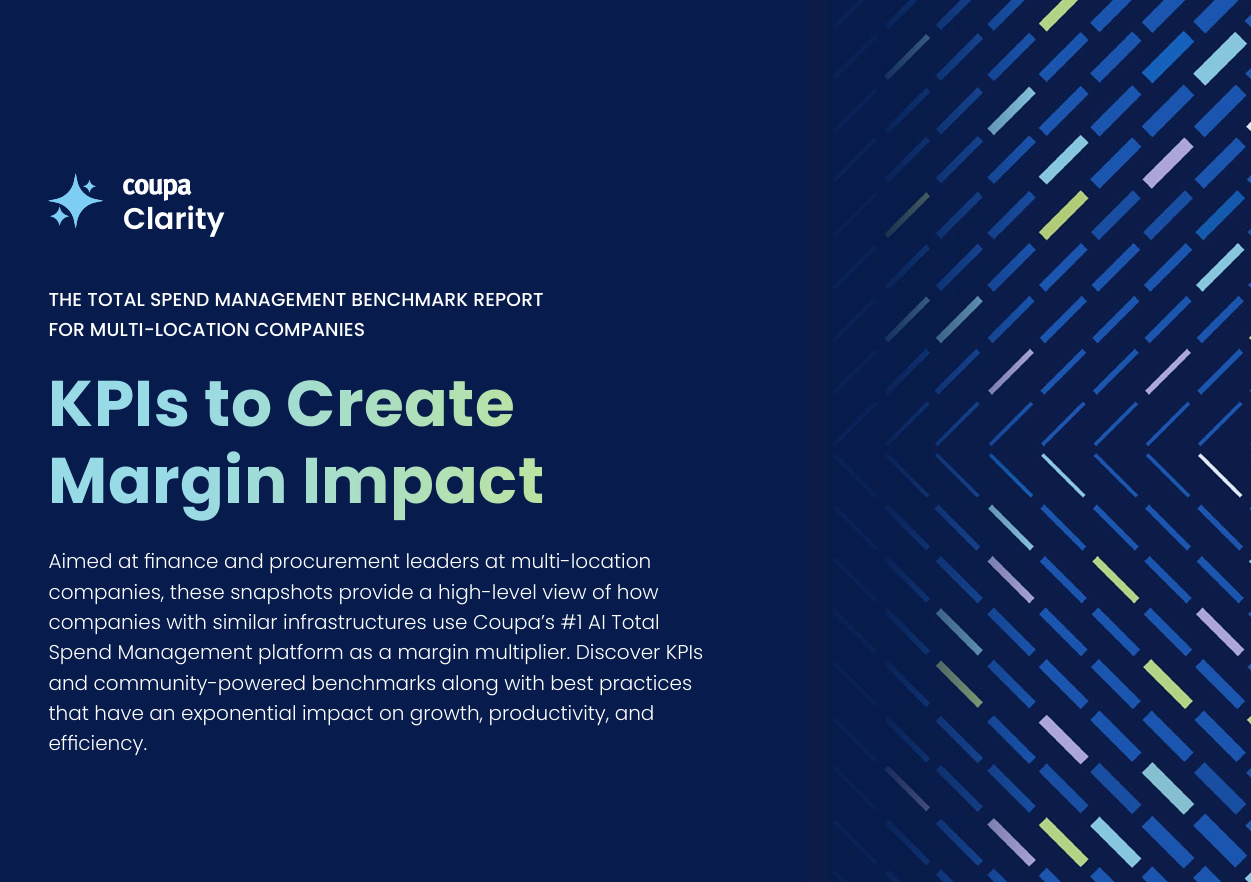 coupa
Clarity

THE TOTAL SPEND MANAGEMENT BENCHMARK REPORT FOR MULTI-LOCATION COMPANIES

KPIs to Create Margin Impact

Aimed at finance and procurement leaders at multi-location companies, these snapshots provide a high-level view of how companies with similar infrastructures use Coupa's #1 AI Total Spend Management platform as a margin multiplier. Discover KPIs and community-powered benchmarks along with best practices that have an exponential impact on growth, productivity, and efficiency.